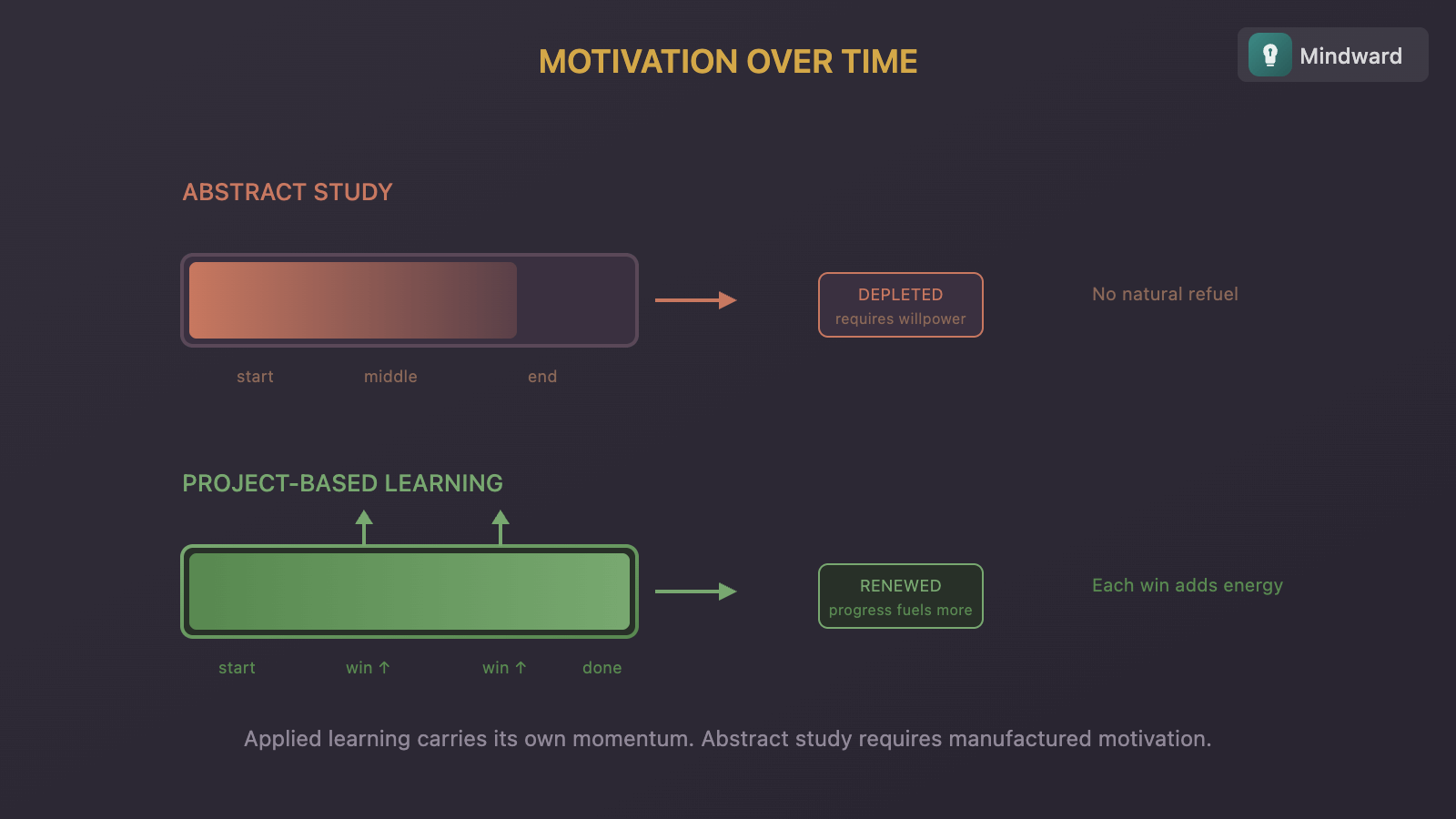 MOTIVATION OVER TIME

Mindward

ABSTRACT STUDY

start middle end

DEPLETED
requires willpower

No natural refuel

PROJECT-BASED LEARNING

start win ↑ win ↑ done

RENEWED
progress fuels more

Each win adds energy

Applied learning carries its own momentum. Abstract study requires manufactured motivation.